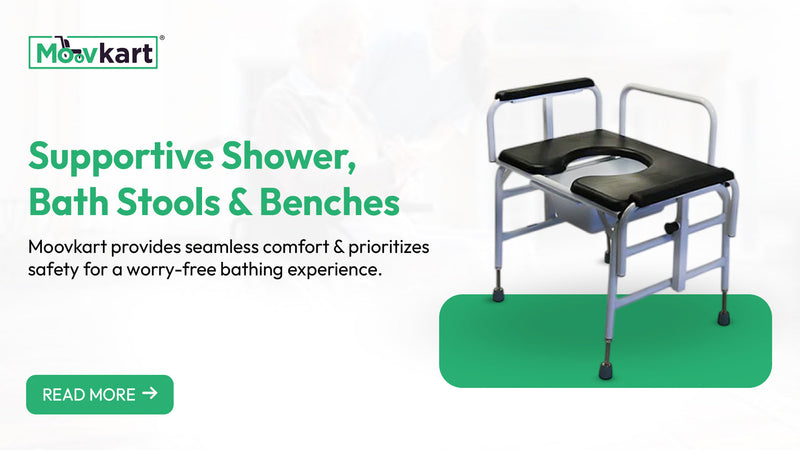 Moovkart®

Supportive Shower, Bath Stools & Benches

Moovkart provides seamless comfort & prioritizes safety for a worry-free bathing experience.

READ MORE →